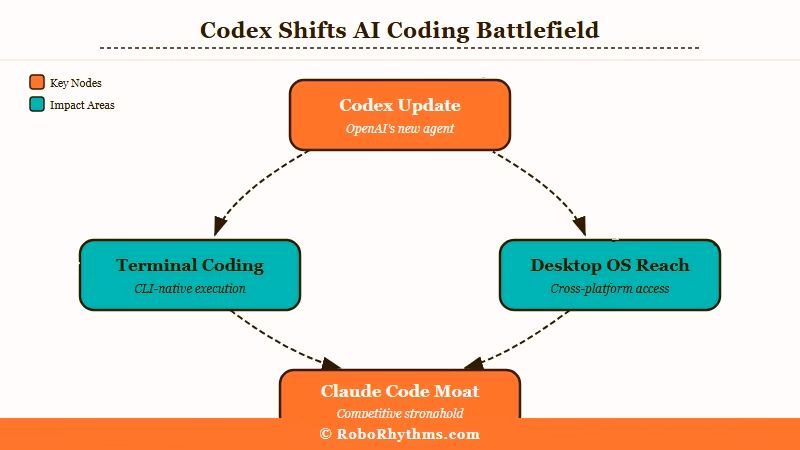 Codex Shifts AI Coding Battlefield

Key Nodes
Impact Areas

Codex Update
OpenAI's new agent

Terminal Coding
CLI-native execution

Desktop OS Reach
Cross-platform access

Claude Code Moat
Competitive stronghold

© RoboRhythms.com